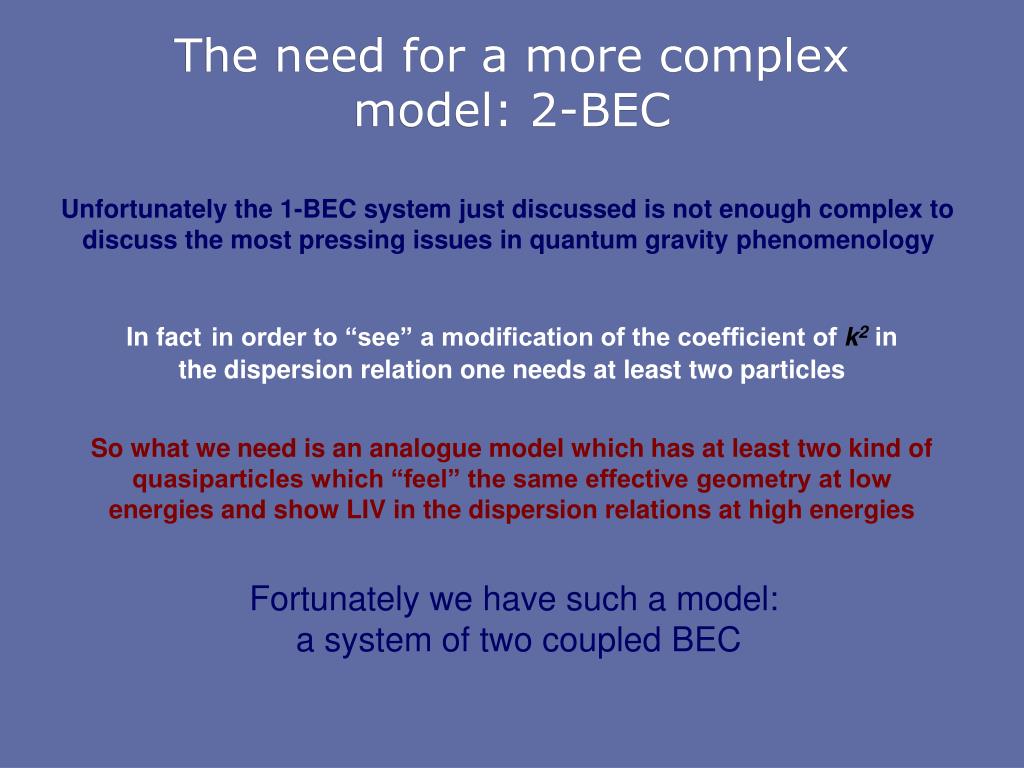 The need for a more complex model: 2-BEC

Unfortunately the 1-BEC system just discussed is not enough complex to discuss the most pressing issues in quantum gravity phenomenology

In fact in order to “see” a modification of the coefficient of $k^2$ in the dispersion relation one needs at least two particles

So what we need is an analogue model which has at least two kind of quasiparticles which “feel” the same effective geometry at low energies and show LIV in the dispersion relations at high energies

Fortunately we have such a model: a system of two coupled BEC